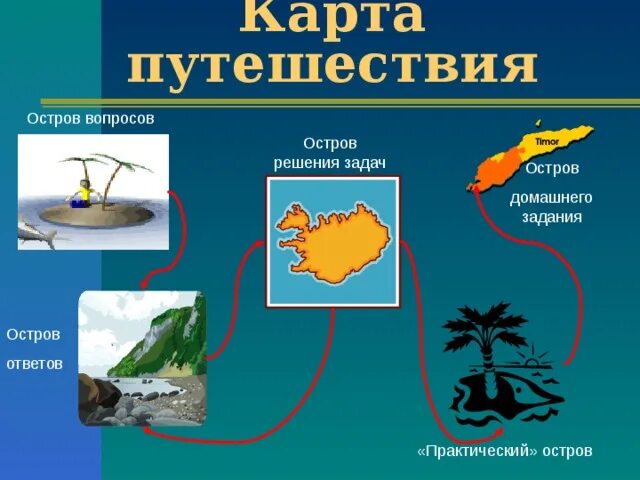 Карта путешествия

Остров вопросов

Остров решения задач

Timor

Остров домашнего задания

Остров ответов

«Практический» остров